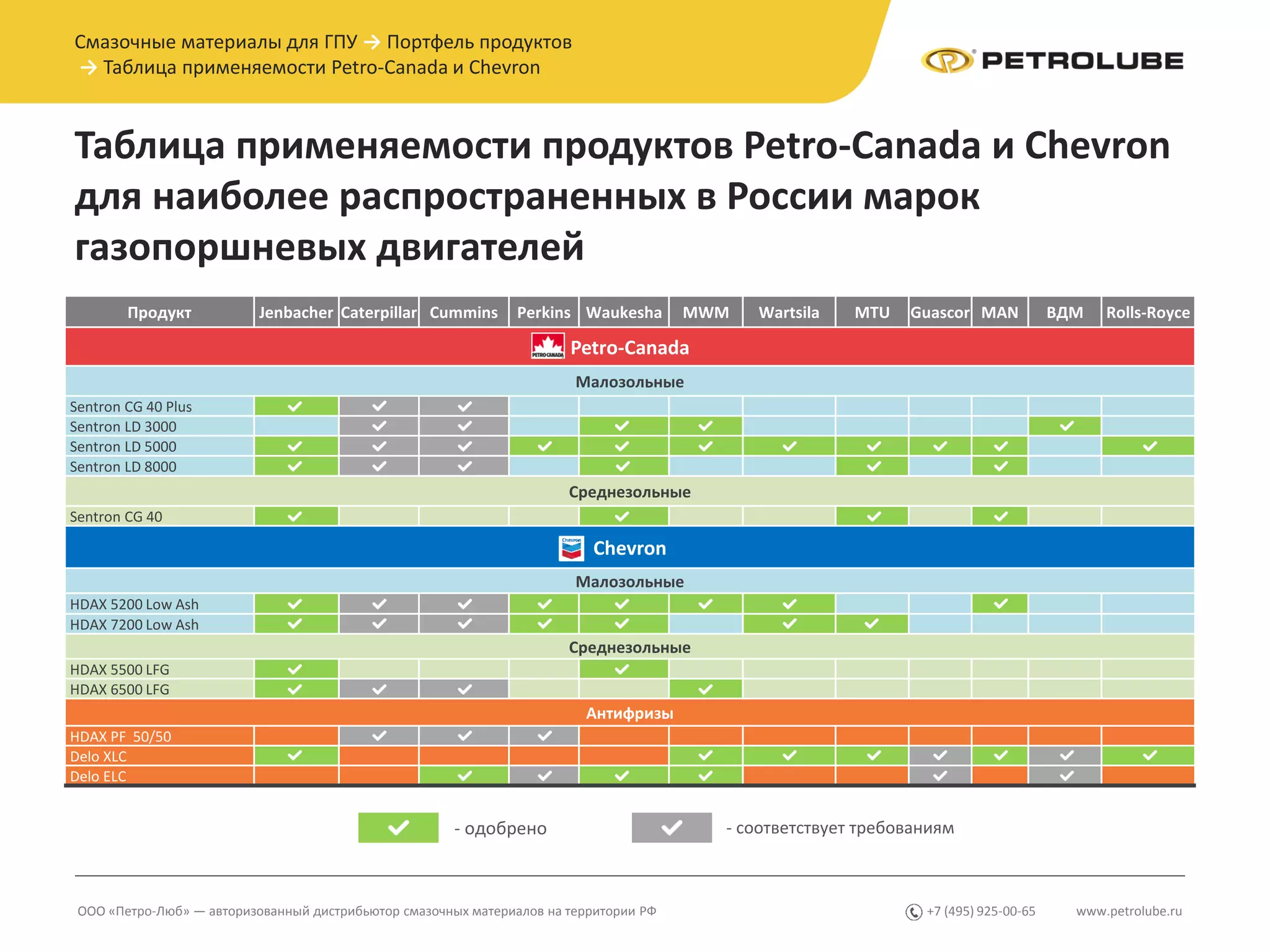 Смазочные материалы для ГПУ → Портфель продуктов
→ Таблица применяемости Petro-Canada и Chevron

PETROLUBE

Таблица применяемости продуктов Petro-Canada и Chevron для наиболее распространенных в России марок газопоршневых двигателей

| Продукт | Jenbacher | Caterpillar | Cummins | Perkins | Waukesha | MWM | Wartsila | MTU | Guascor | MAN | ВДМ | Rolls-Royce |
|---|---|---|---|---|---|---|---|---|---|---|---|---|
| Petro-Canada | | | | | | | | | | | | |
| Малозольные | | | | | | | | | | | | |
| Sentron CG 40 Plus | ✓ | ✓ | ✓ | | | | | | | | | |
| Sentron LD 3000 | | ✓ | ✓ | | ✓ | ✓ | | | | | ✓ | |
| Sentron LD 5000 | ✓ | ✓ | ✓ | ✓ | ✓ | ✓ | ✓ | ✓ | ✓ | ✓ | | ✓ |
| Sentron LD 8000 | ✓ | ✓ | ✓ | | ✓ | | | ✓ | | ✓ | | |
| Среднезольные | | | | | | | | | | | | |
| Sentron CG 40 | ✓ | | | | ✓ | | | ✓ | | ✓ | | |
| Chevron | | | | | | | | | | | | |
| Малозольные | | | | | | | | | | | | |
| HDAX 5200 Low Ash | ✓ | ✓ | ✓ | ✓ | ✓ | ✓ | ✓ | | | ✓ | | |
| HDAX 7200 Low Ash | ✓ | ✓ | ✓ | ✓ | ✓ | | ✓ | ✓ | | | | |
| Среднезольные | | | | | | | | | | | | |
| HDAX 5500 LFG | ✓ | | | | ✓ | | | | | | | |
| HDAX 6500 LFG | ✓ | ✓ | ✓ | | | ✓ | | | | | | |
| Антифризы | | | | | | | | | | | | |
| HDAX PF 50/50 | | ✓ | ✓ | ✓ | | | | | | | | |
| Delo XLC | ✓ | | | | | ✓ | ✓ | ✓ | ✓ | ✓ | ✓ | ✓ |
| Delo ELC | | | ✓ | ✓ | ✓ | ✓ | | | ✓ | | ✓ | |

✓ - одобрено ✓ - соответствует требованиям

ООО «Петро-Люб» — авторизованный дистрибьютор смазочных материалов на территории РФ +7 (495) 925-00-65 www.petrolube.ru